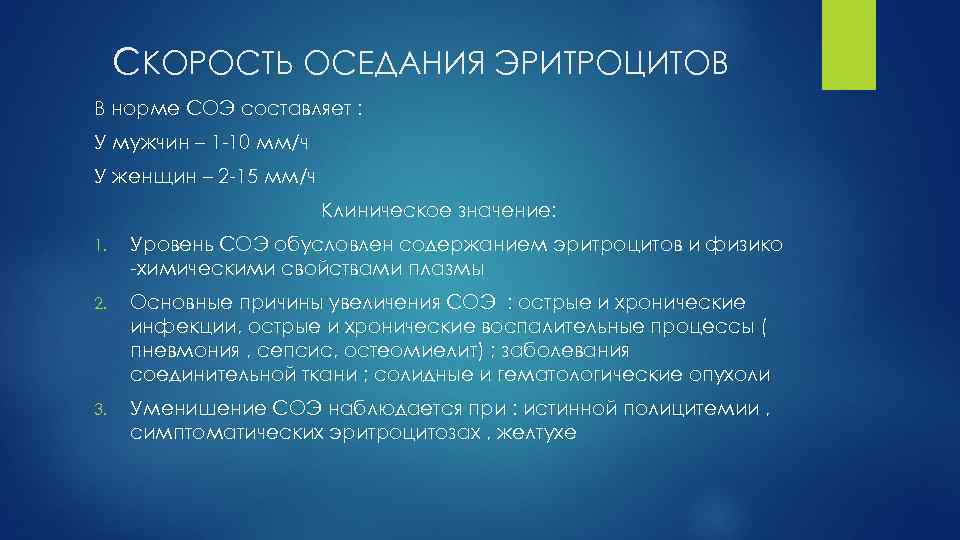 СКОРОСТЬ ОСЕДАНИЯ ЭРИТРОЦИТОВ

В норме СОЭ составляет :

У мужчин – 1-10 мм/ч

У женщин – 2-15 мм/ч

Клиническое значение:

1. Уровень СОЭ обусловлен содержанием эритроцитов и физико -химическими свойствами плазмы

2. Основные причины увеличения СОЭ : острые и хронические инфекции, острые и хронические воспалительные процессы ( пневмония , сепсис, остеомиелит) ; заболевания соединительной ткани ; солидные и гематологические опухоли

3. Уменишение СОЭ наблюдается при : истинной полицитемии , симптоматических эритроцитозах , желтухе